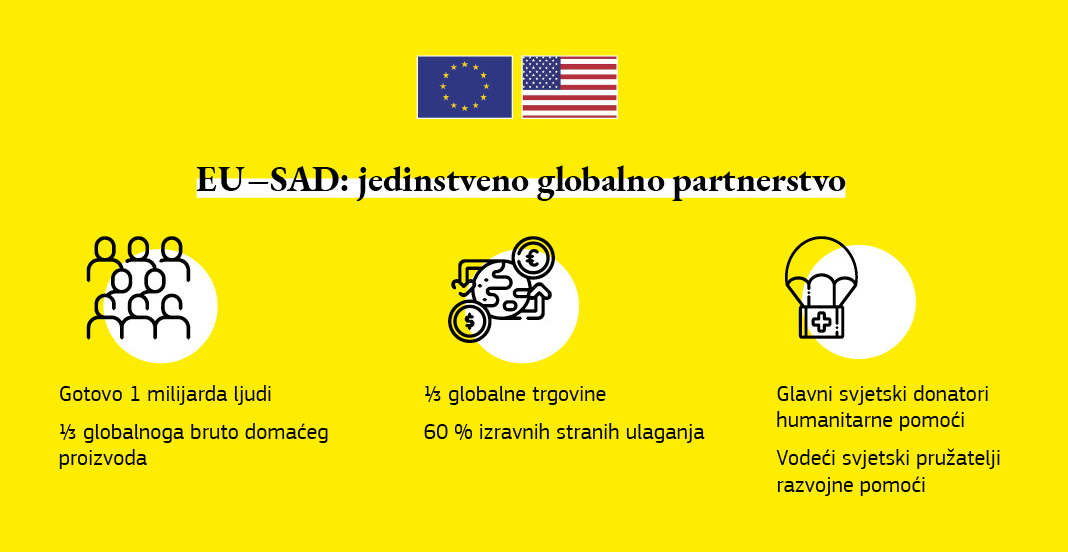 EU–SAD: jedinstveno globalno partnerstvo

Gotovo 1 milijarda ljudi

⅓ globalnoga bruto domaćeg proizvoda

⅓ globalne trgovine

60 % izravnih stranih ulaganja

Glavni svjetski donatori humanitarne pomoći

Vodeći svjetski pružatelji razvojne pomoći